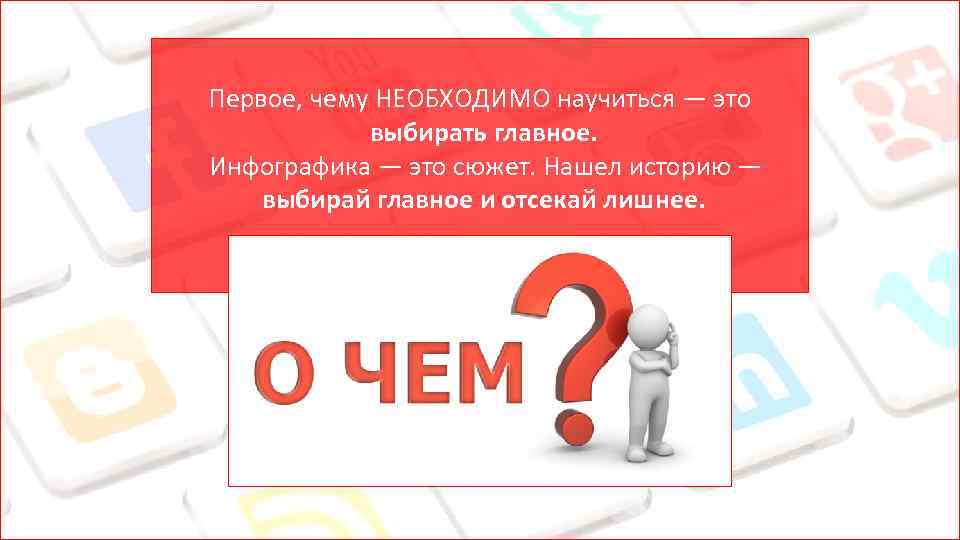 Первое, чему НЕОБХОДИМО научиться — это выбирать главное.
Инфографика — это сюжет. Нашел историю — выбирай главное и отсекай лишнее.

О ЧЕМ ?